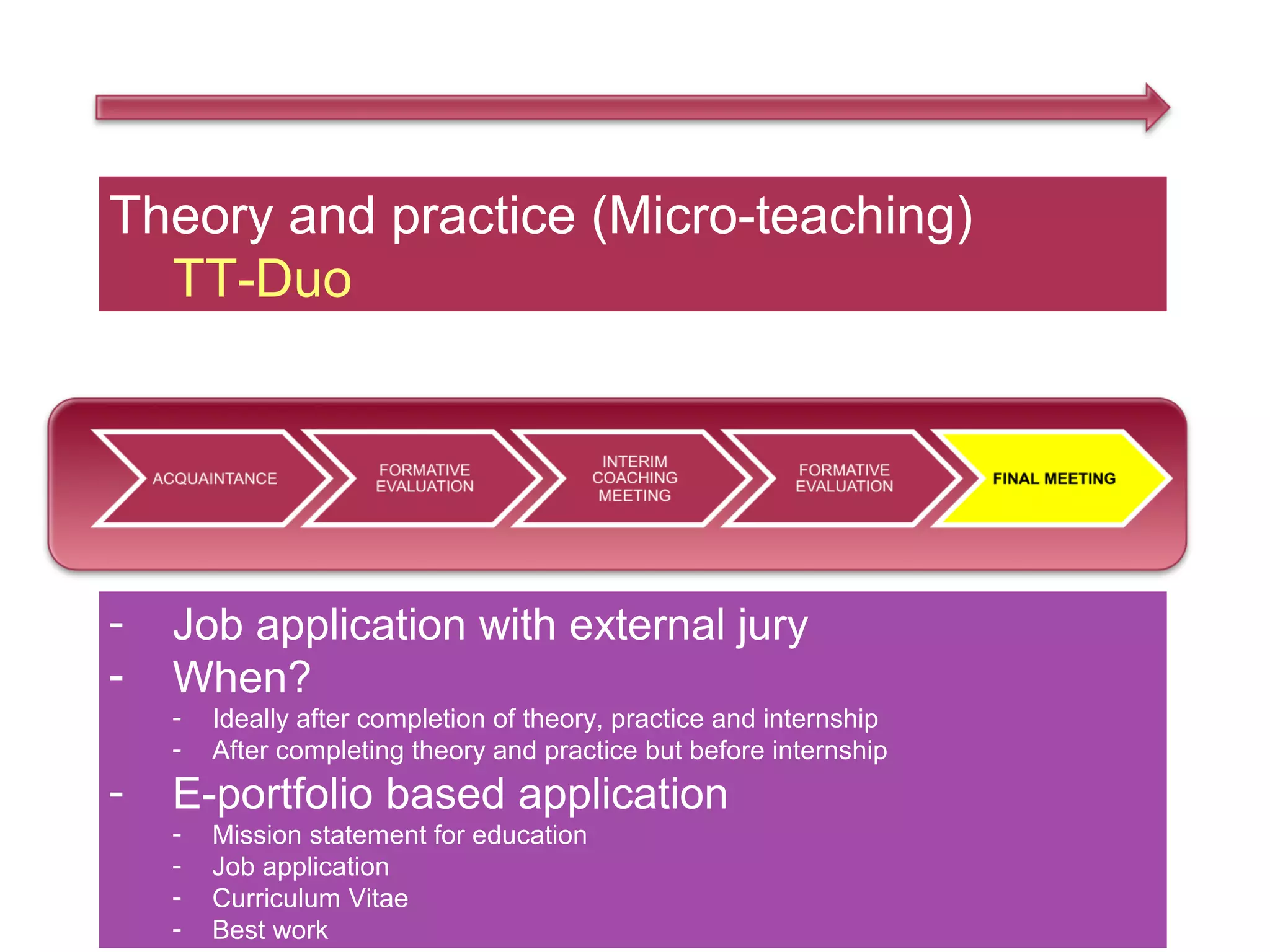 Theory and practice (Micro-teaching)
TT-Duo

ACQUAINTANCE
FORMATIVE EVALUATION
INTERIM COACHING MEETING
FORMATIVE EVALUATION
FINAL MEETING

- Job application with external jury
- When?
  - Ideally after completion of theory, practice and internship
  - After completing theory and practice but before internship
- E-portfolio based application
  - Mission statement for education
  - Job application
  - Curriculum Vitae
  - Best work